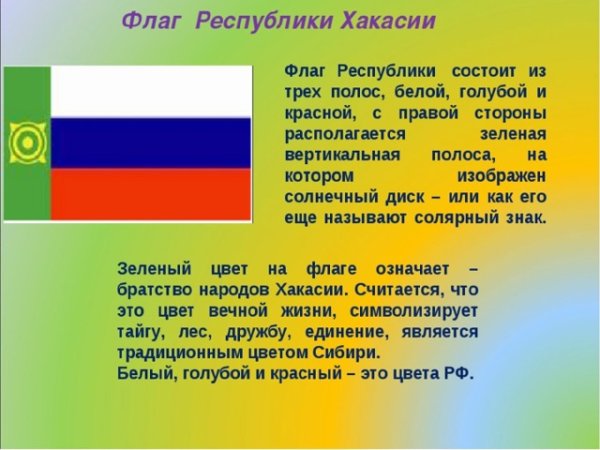 Флаг Республики Хакасии

Флаг Республики состоит из трех полос, белой, голубой и красной, с правой стороны располагается зеленая вертикальная полоса, на котором изображен солнечный диск – или как его еще называют солярный знак.

Зеленый цвет на флаге означает – братство народов Хакасии. Считается, что это цвет вечной жизни, символизирует тайгу, лес, дружбу, единение, является традиционным цветом Сибири.
Белый, голубой и красный – это цвета РФ.